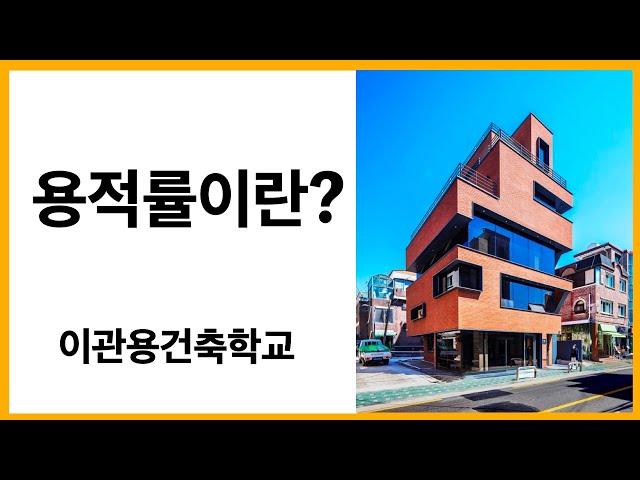 용적률이란?

이관용건축학교